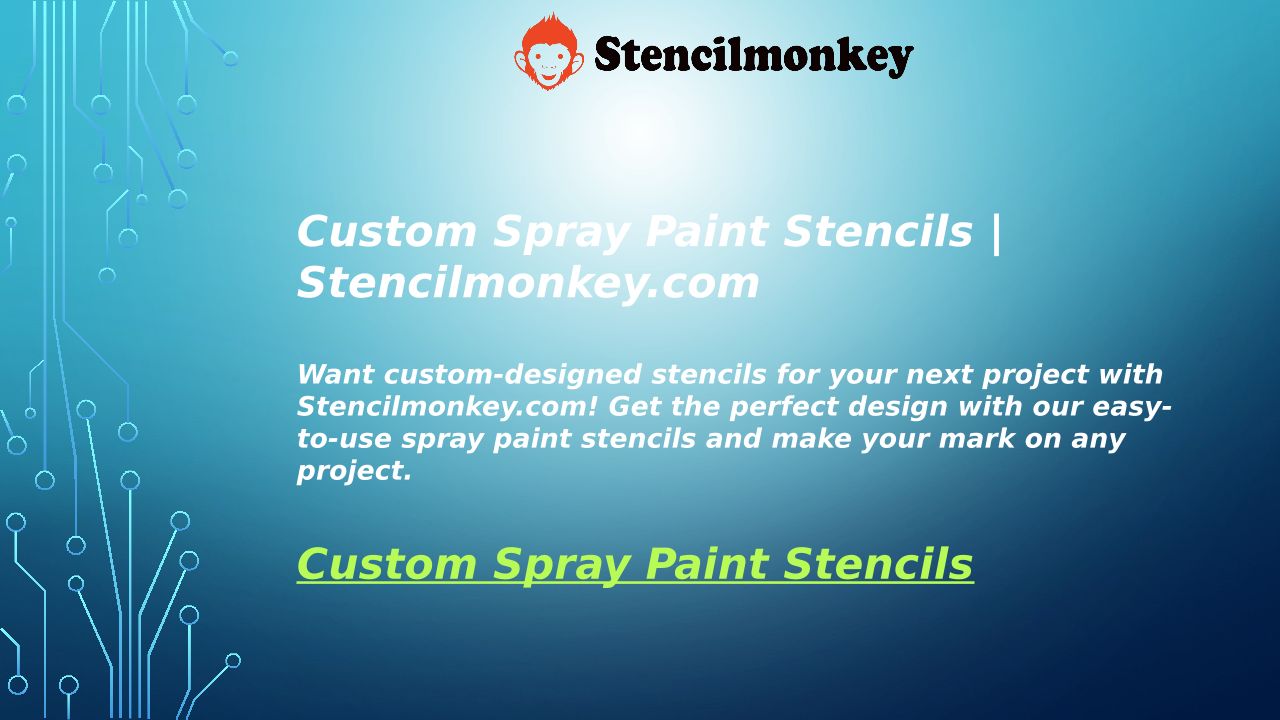 Stencilmonkey

Custom Spray Paint Stencils | Stencilmonkey.com

Want custom-designed stencils for your next project with Stencilmonkey.com! Get the perfect design with our easy-to-use spray paint stencils and make your mark on any project.

Custom Spray Paint Stencils